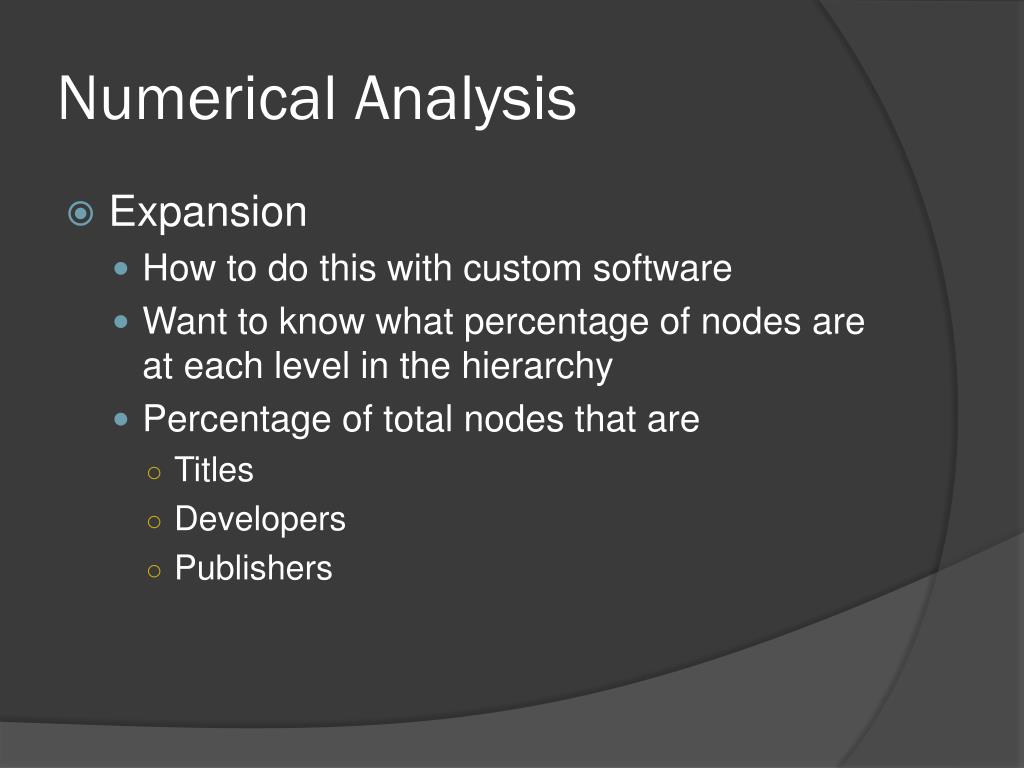 Numerical Analysis

Expansion

How to do this with custom software

Want to know what percentage of nodes are at each level in the hierarchy

Percentage of total nodes that are

Titles

Developers

Publishers